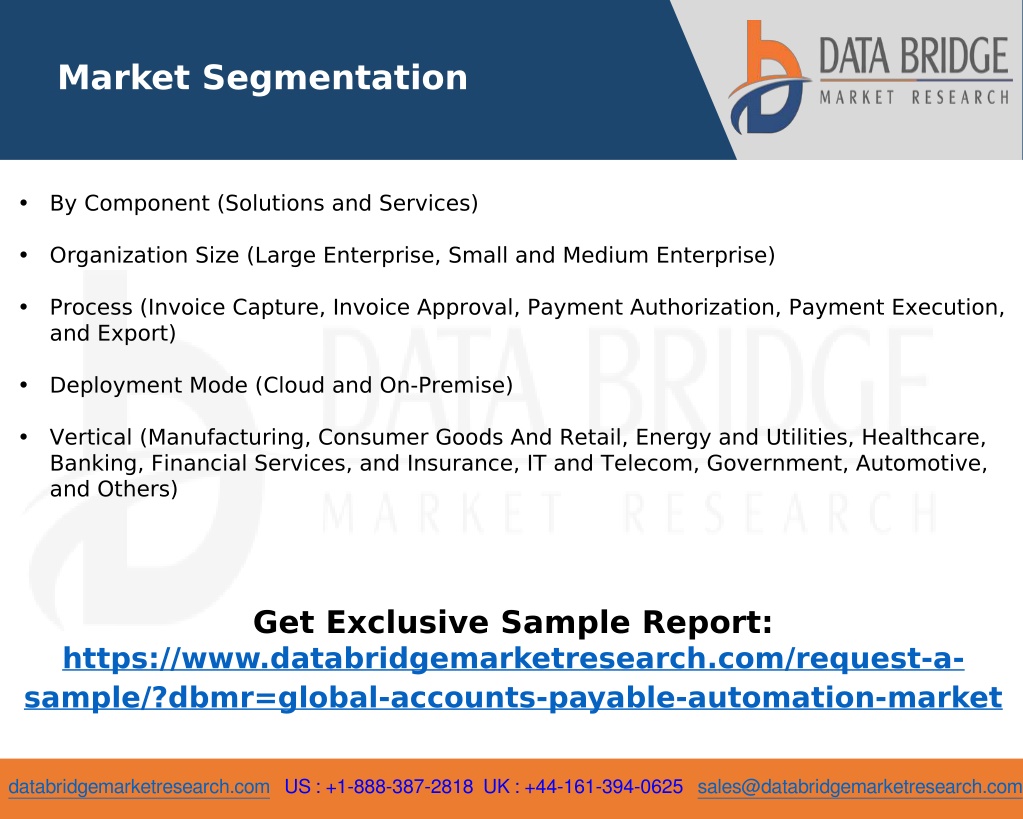 Market Segmentation

DATA BRIDGE
MARKET RESEARCH

• By Component (Solutions and Services)

• Organization Size (Large Enterprise, Small and Medium Enterprise)

• Process (Invoice Capture, Invoice Approval, Payment Authorization, Payment Execution, and Export)

• Deployment Mode (Cloud and On-Premise)

• Vertical (Manufacturing, Consumer Goods And Retail, Energy and Utilities, Healthcare, Banking, Financial Services, and Insurance, IT and Telecom, Government, Automotive, and Others)

DATA BRIDGE
MARKET RESEARCH

Get Exclusive Sample Report:
https://www.databridgemarketresearch.com/request-a-sample/?dbmr=global-accounts-payable-automation-market

databridgemarketresearch.com US : +1-888-387-2818 UK : +44-161-394-0625 sales@databridgemarketresearch.com